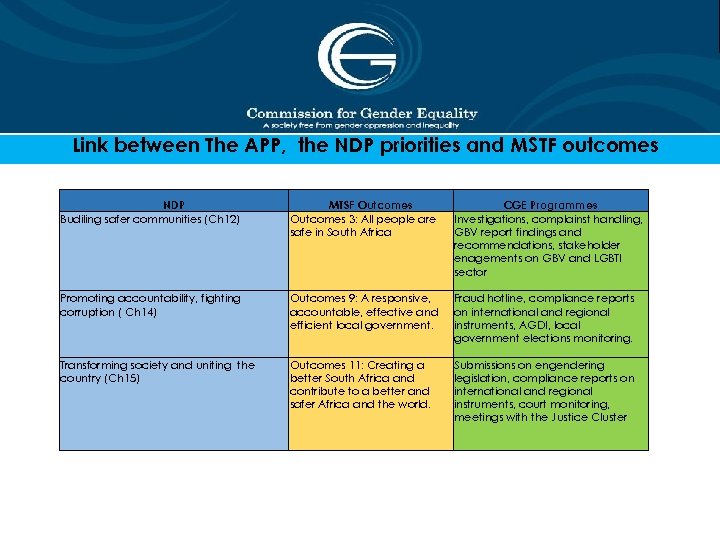 Commission for Gender Equality
A society free from gender oppression and inequality

Link between The APP, the NDP priorities and MSTF outcomes

| NDP | MTSF Outcomes | CGE Programmes |
|---|---|---|
| Budiling safer communities (Ch12) | Outcomes 3: All people are safe in South Africa | Investigations, complainst handling, GBV report findings and recommendations, stakeholder enagements on GBV and LGBTI sector |
| Promoting accountability, fighting corruption ( Ch14) | Outcomes 9: A responsive, accountable, effective and efficient local government. | Fraud hotline, compliance reports on international and regional instruments, AGDI, local government elections monitoring. |
| Transforming society and uniting the country (Ch15) | Outcomes 11: Creating a better South Africa and contribute to a better and safer Africa and the world. | Submissions on engendering legislation, compliance reports on international and regional instruments, court monitoring, meetings with the Justice Cluster |